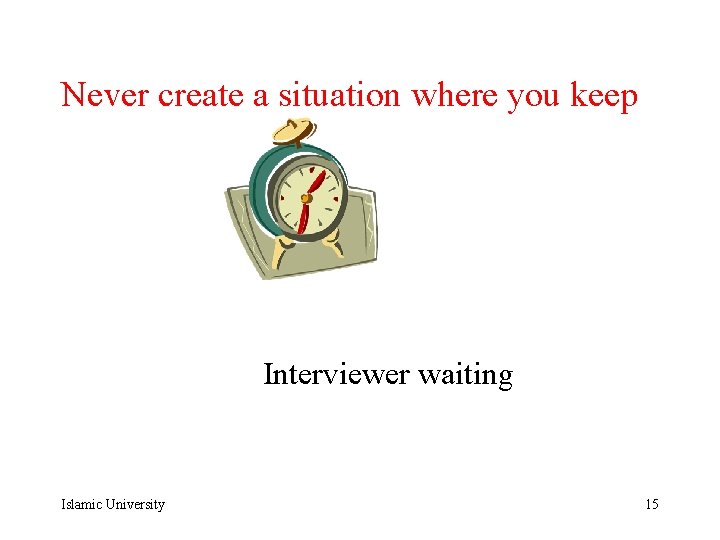 Never create a situation where you keep

Interviewer waiting

Islamic University

15